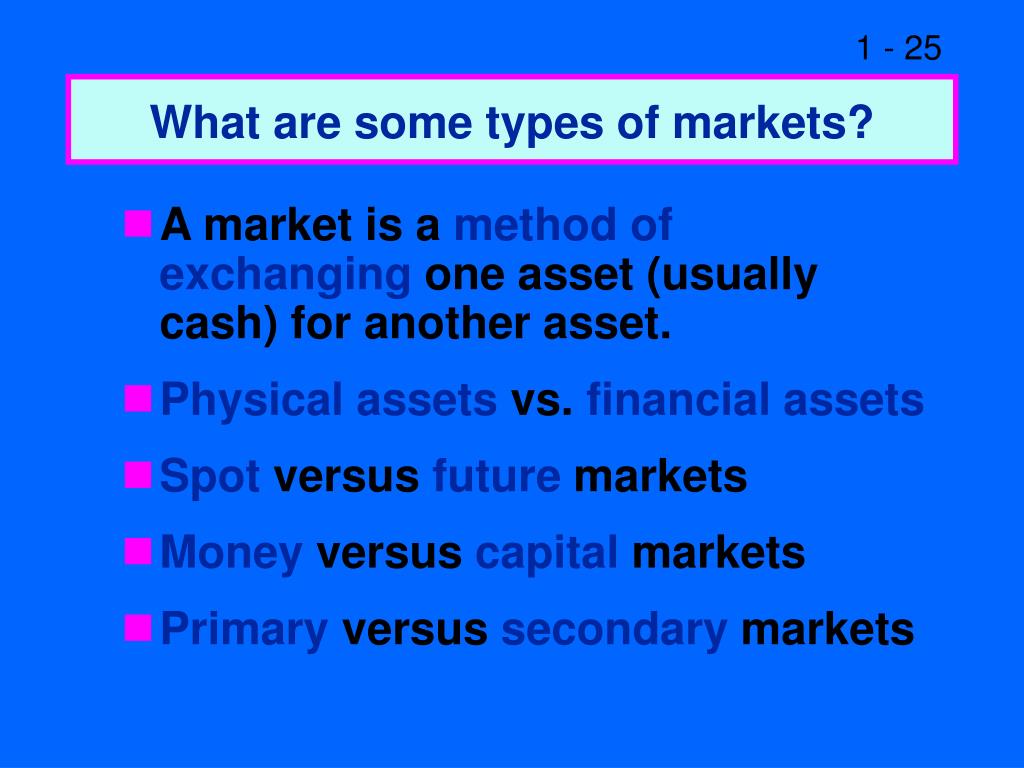 1 - 25

What are some types of markets?

A market is a method of exchanging one asset (usually cash) for another asset.

Physical assets vs. financial assets

Spot versus future markets

Money versus capital markets

Primary versus secondary markets